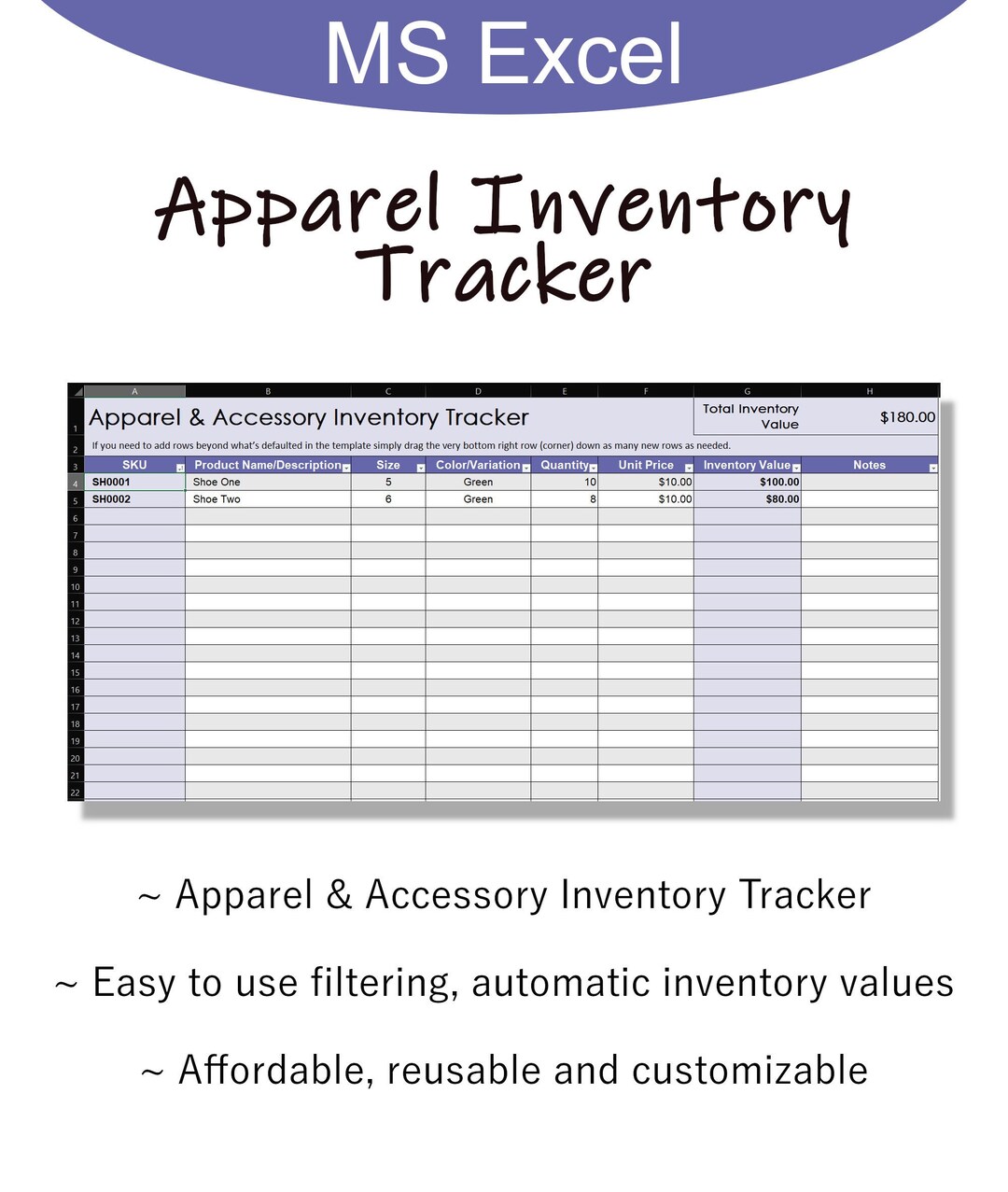 MS Excel

Apparel Inventory Tracker

| | A | B | C | D | E | F | G | H |
|---|---|---|---|---|---|---|---|---|
| 1 | Apparel & Accessory Inventory Tracker | | | | | | Total Inventory Value | $180.00 |
| 2 | If you need to add rows beyond what's defaulted in the template simply drag the very bottom right row (corner) down as many new rows as needed. | | | | | | | |
| 3 | SKU | Product Name/Description | Size | Color/Variation | Quantity | Unit Price | Inventory Value | Notes |
| 4 | SH0001 | Shoe One | 5 | Green | 10 | $10.00 | $100.00 | |
| 5 | SH0002 | Shoe Two | 6 | Green | 8 | $10.00 | $80.00 | |
| 6 | | | | | | | | |
| 7 | | | | | | | | |
| 8 | | | | | | | | |
| 9 | | | | | | | | |
| 10 | | | | | | | | |
| 11 | | | | | | | | |
| 12 | | | | | | | | |
| 13 | | | | | | | | |
| 14 | | | | | | | | |
| 15 | | | | | | | | |
| 16 | | | | | | | | |
| 17 | | | | | | | | |
| 18 | | | | | | | | |
| 19 | | | | | | | | |
| 20 | | | | | | | | |
| 21 | | | | | | | | |
| 22 | | | | | | | | |

~ Apparel & Accessory Inventory Tracker

~ Easy to use filtering, automatic inventory values

~ Affordable, reusable and customizable